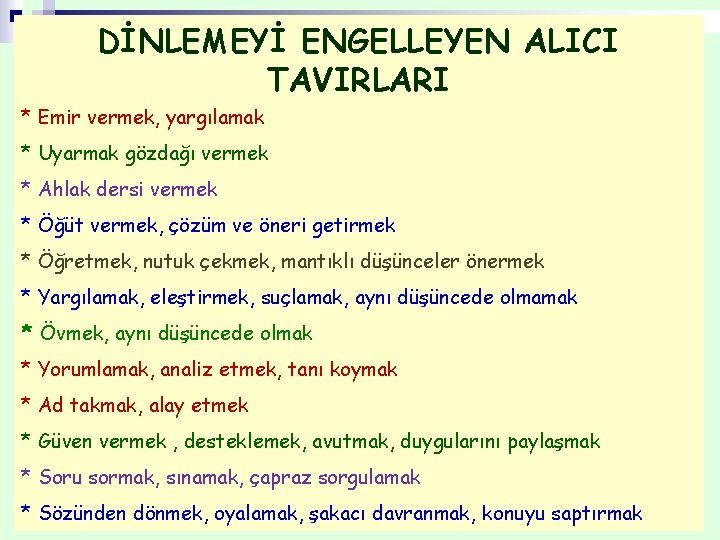 DİNLEMEYİ ENGELLEYEN ALICI TAVIRLARI

* Emir vermek, yargılamak

* Uyarmak gözdağı vermek

* Ahlak dersi vermek

* Öğüt vermek, çözüm ve öneri getirmek

* Öğretmek, nutuk çekmek, mantıklı düşünceler önermek

* Yargılamak, eleştirmek, suçlamak, aynı düşüncede olmamak

* Övmek, aynı düşüncede olmak

* Yorumlamak, analiz etmek, tanı koymak

* Ad takmak, alay etmek

* Güven vermek , desteklemek, avutmak, duygularını paylaşmak

* Soru sormak, sınamak, çapraz sorgulamak

* Sözünden dönmek, oyalamak, şakacı davranmak, konuyu saptırmak